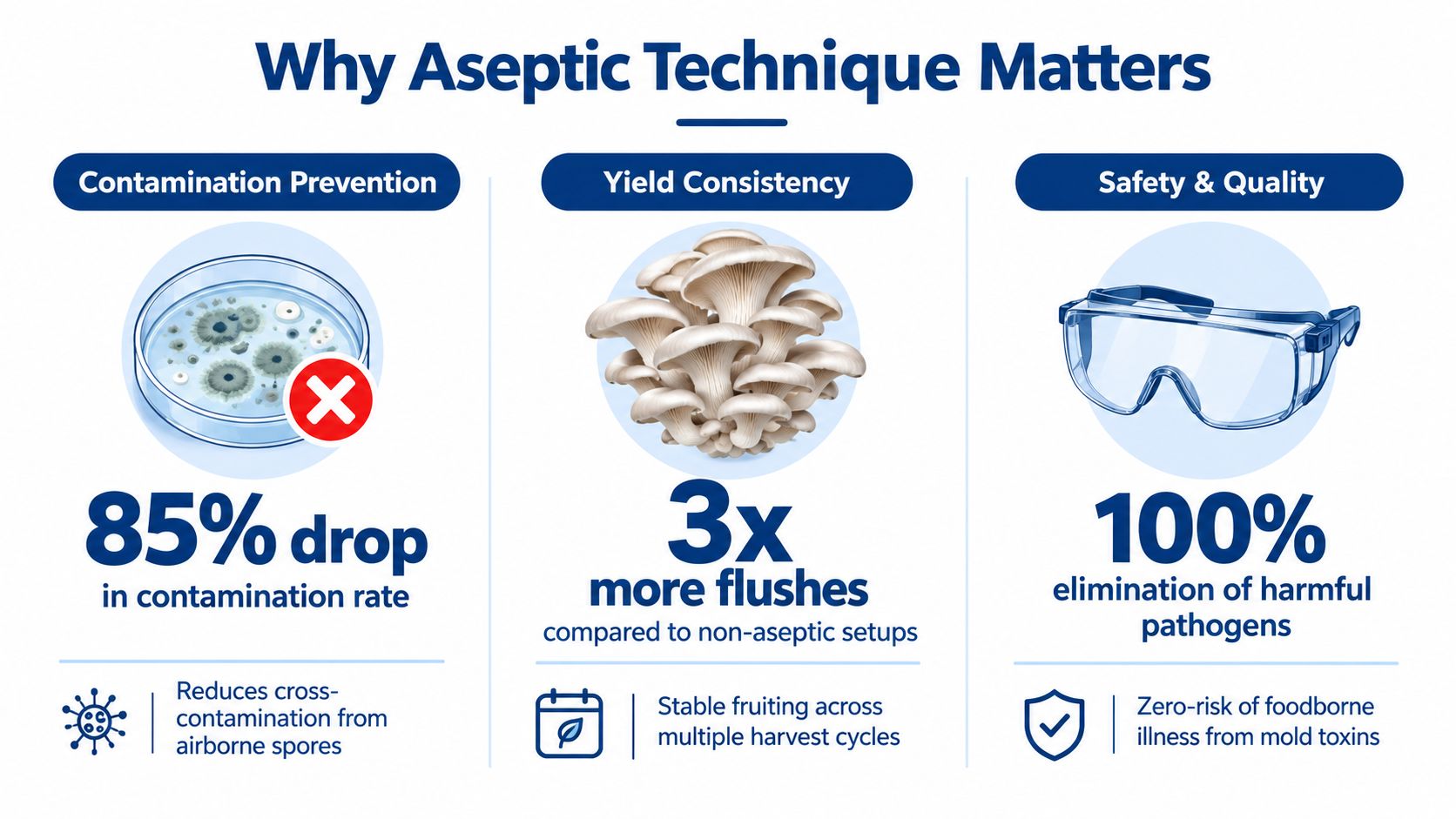 Why Aseptic Technique Matters

Contamination Prevention

85% drop
in contamination rate

Reduces cross-contamination from airborne spores

Yield Consistency

3x
more flushes
compared to non-aseptic setups

Stable fruiting across multiple harvest cycles

Safety & Quality

100%
elimination of harmful pathogens

Zero-risk of foodborne illness from mold toxins